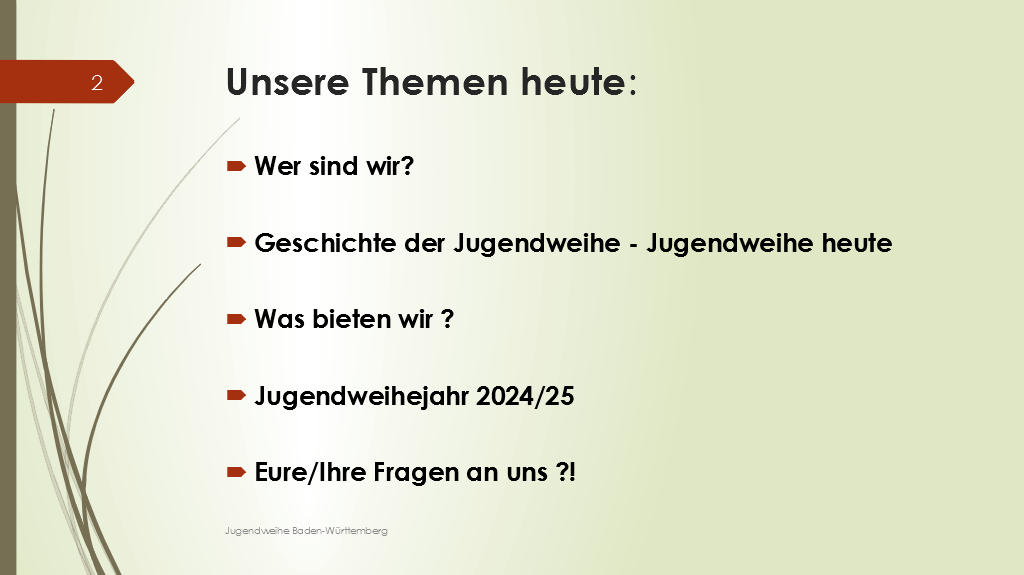 2

Unsere Themen heute:

Wer sind wir?

Geschichte der Jugendweihe - Jugendweihe heute

Was bieten wir ?

Jugendweihejahr 2024/25

Eure/Ihre Fragen an uns ?!

Jugendweihe Baden-Württemberg